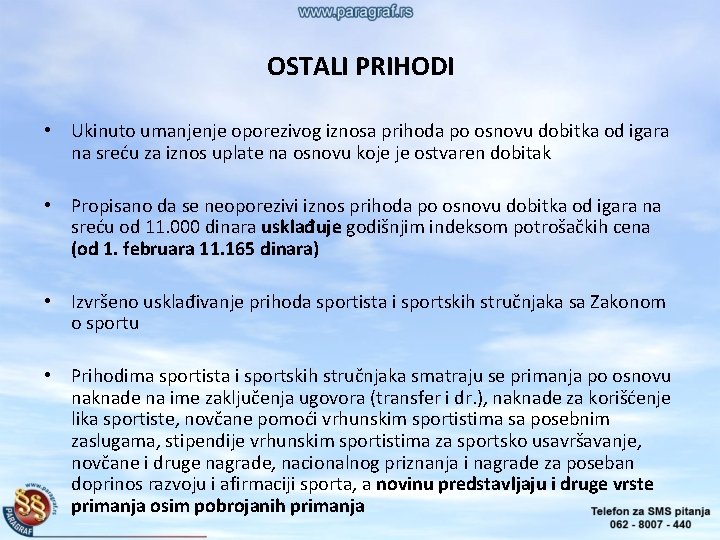 www.paragraf.rs

OSTALI PRIHODI

• Ukinuto umanjenje oporezivog iznosa prihoda po osnovu dobitka od igara na sreću za iznos uplate na osnovu koje je ostvaren dobitak

• Propisano da se neoporezivi iznos prihoda po osnovu dobitka od igara na sreću od 11.000 dinara usklađuje godišnjim indeksom potrošačkih cena (od 1. februara 11.165 dinara)

• Izvršeno usklađivanje prihoda sportista i sportskih stručnjaka sa Zakonom o sportu

• Prihodima sportista i sportskih stručnjaka smatraju se primanja po osnovu naknade na ime zaključenja ugovora (transfer i dr.), naknade za korišćenje lika sportiste, novčane pomoći vrhunskim sportistima sa posebnim zaslugama, stipendije vrhunskim sportistima za sportsko usavršavanje, novčane i druge nagrade, nacionalnog priznanja i nagrade za poseban doprinos razvoju i afirmaciji sporta, a novinu predstavljaju i druge vrste primanja osim pobrojanih primanja

www.paragraf.rs
PARAGRAF

Telefon za SMS pitanja
062 - 8007 - 440